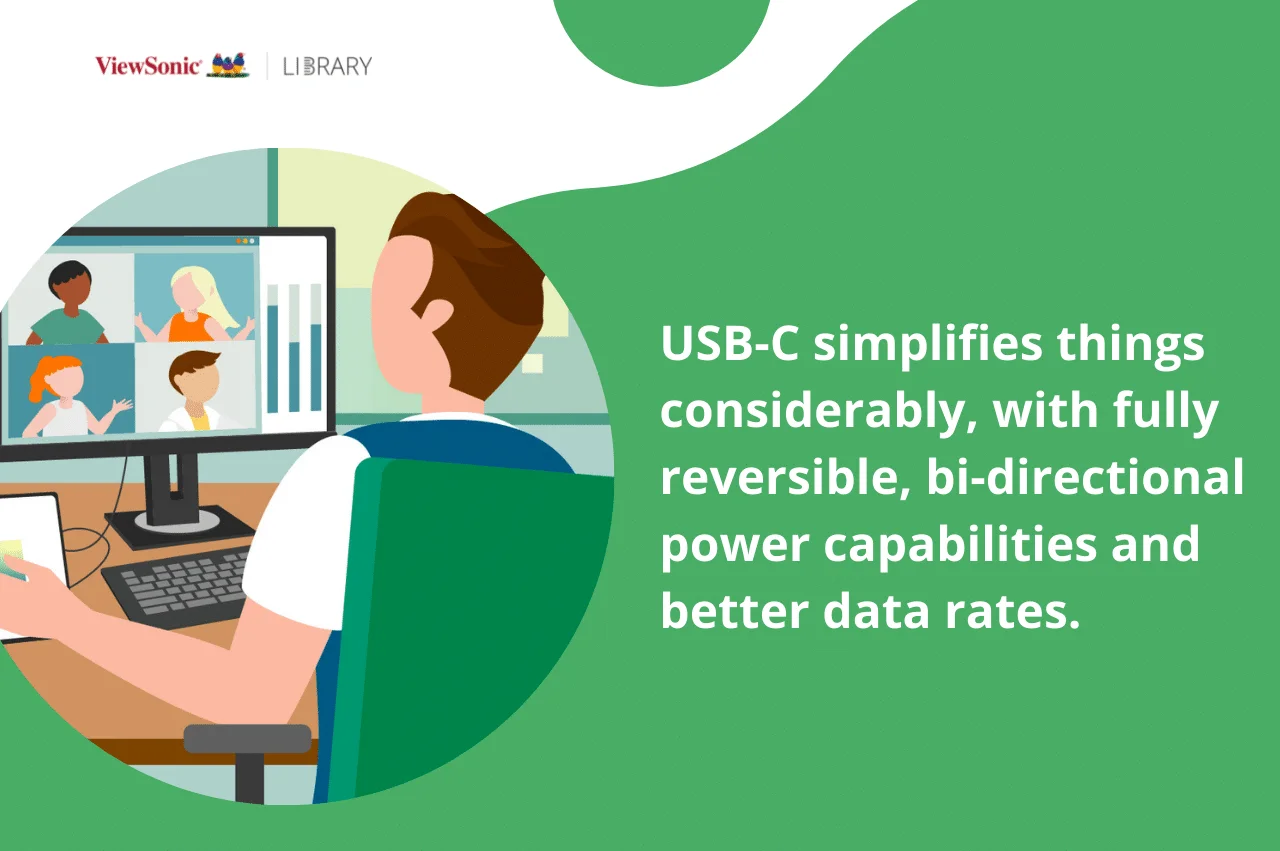 ViewSonic | LIBRARY

USB-C simplifies things considerably, with fully reversible, bi-directional power capabilities and better data rates.